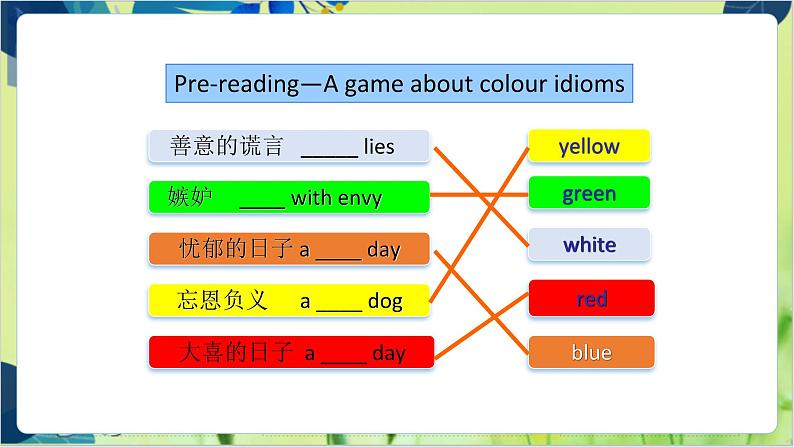 Pre-reading—A game about colour idioms

善意的谎言 _____ lies

嫉妒 ____ with envy

忧郁的日子 a ____ day

忘恩负义 a ____ dog

大喜的日子 a ____ day

yellow

green

white

red

blue